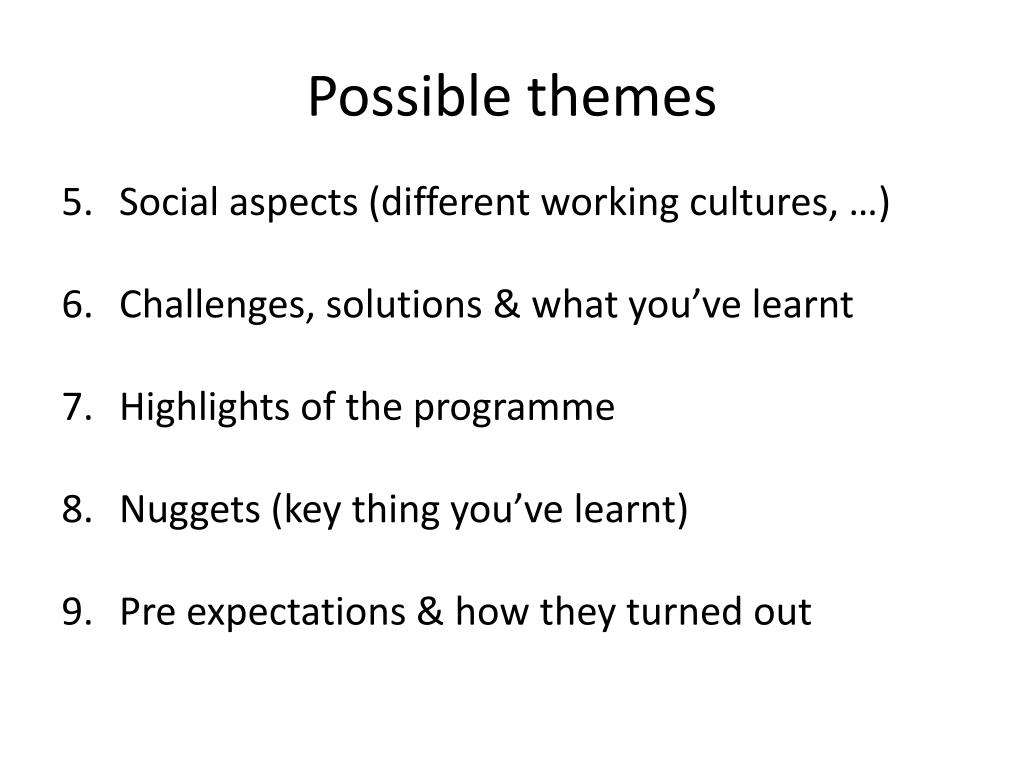 Possible themes

5. Social aspects (different working cultures, …)

6. Challenges, solutions & what you’ve learnt

7. Highlights of the programme

8. Nuggets (key thing you’ve learnt)

9. Pre expectations & how they turned out